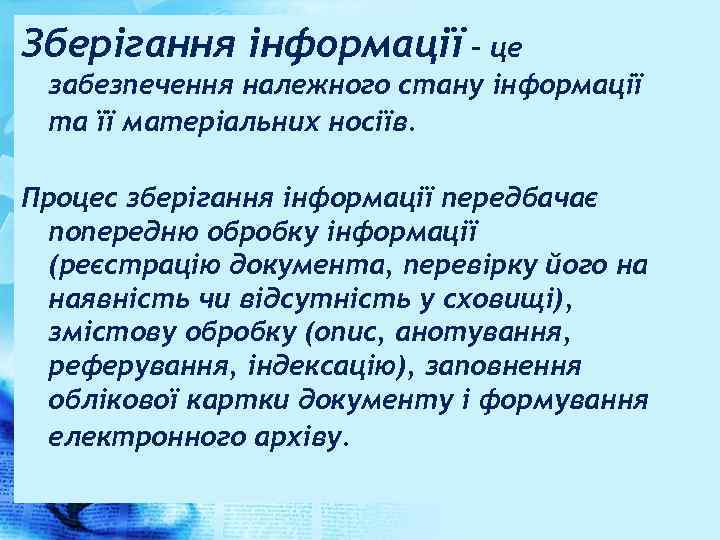 Зберігання інформації – це забезпечення належного стану інформації та її матеріальних носіїв.

Процес зберігання інформації передбачає попередню обробку інформації (реєстрацію документа, перевірку його на наявність чи відсутність у сховищі), змістову обробку (опис, анотування, реферування, індексацію), заповнення облікової картки документу і формування електронного архіву.